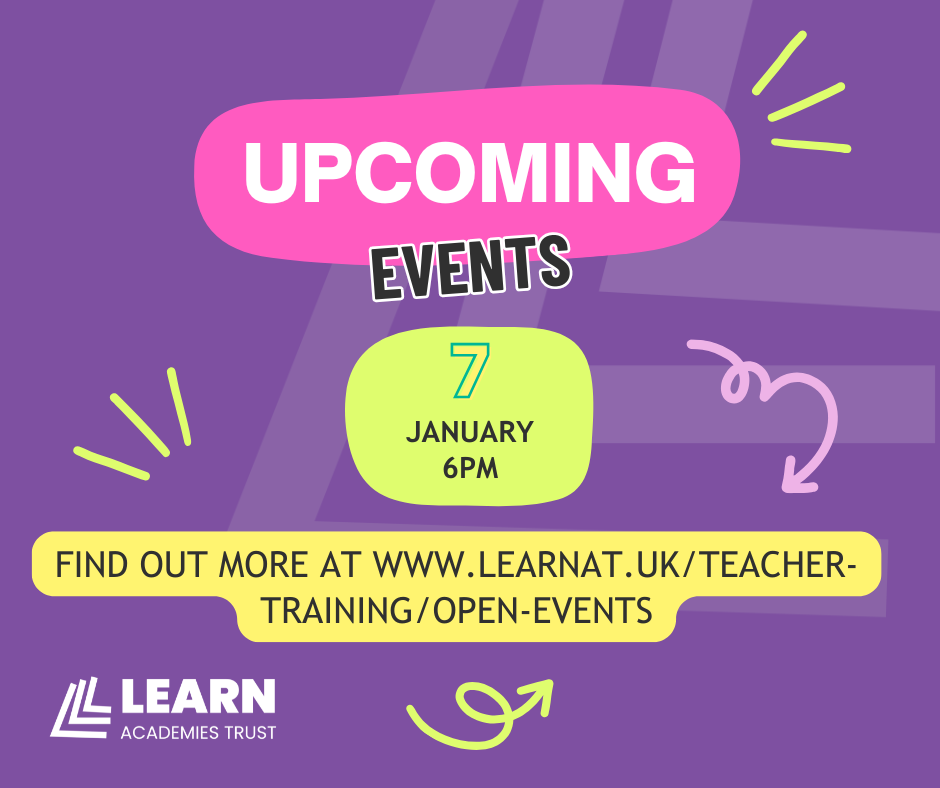 UPCOMING
EVENTS

7
JANUARY
6PM

FIND OUT MORE AT WWW.LEARNAT.UK/TEACHER-TRAINING/OPEN-EVENTS

LEARN
ACADEMIES TRUST